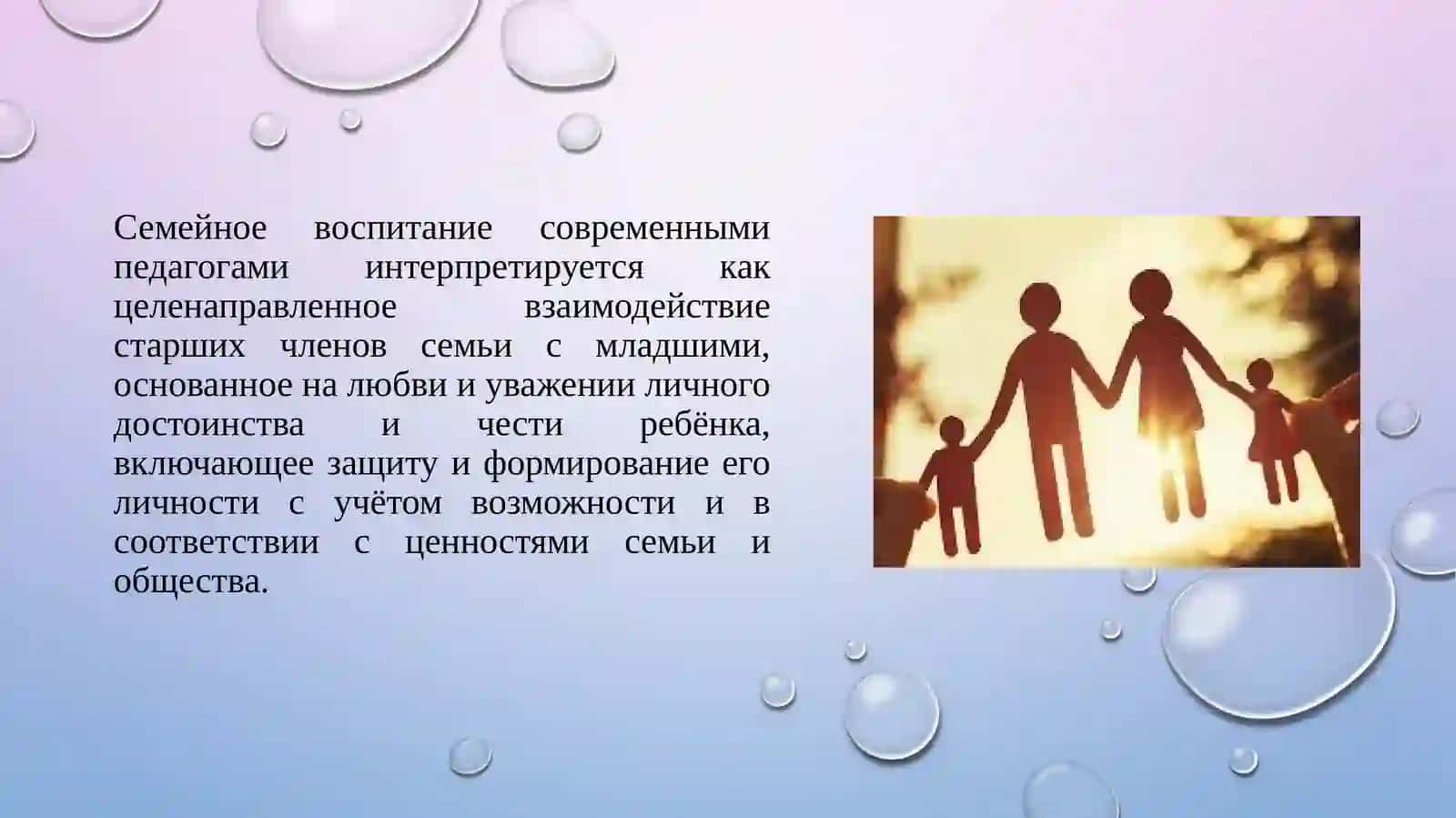 Семейное воспитание современными педагогами интерпретируется как целенаправленное взаимодействие старших членов семьи с младшими, основанное на любви и уважении личного достоинства и чести ребёнка, включающее защиту и формирование его личности с учётом возможности и в соответствии с ценностями семьи и общества.